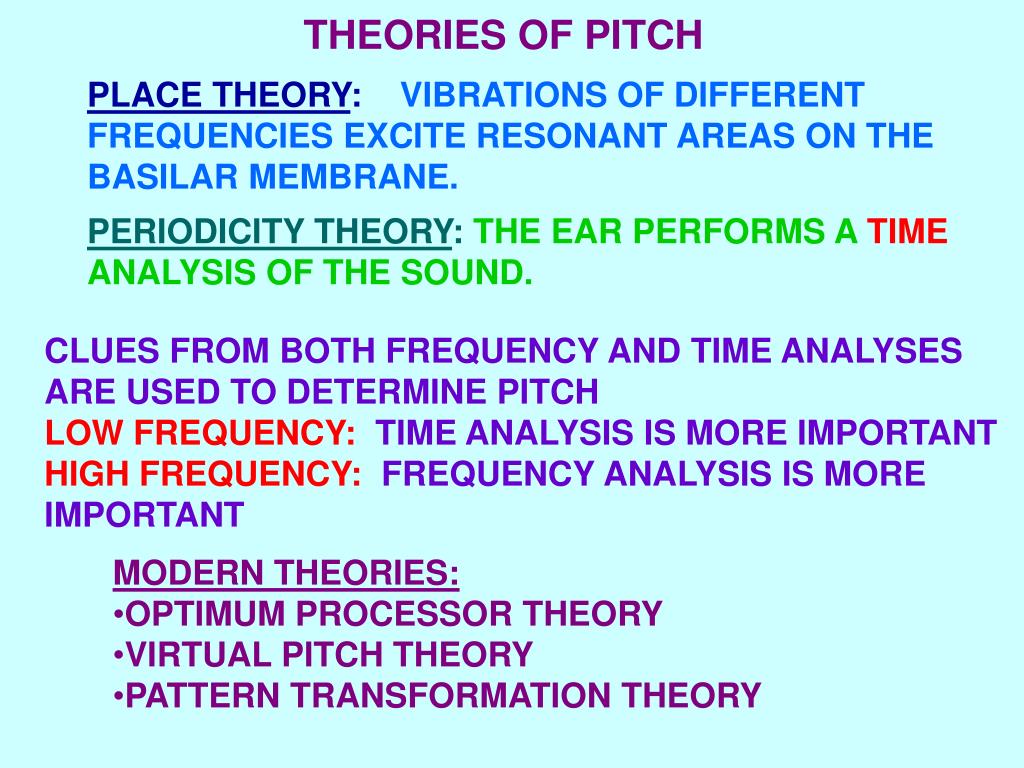 THEORIES OF PITCH

PLACE THEORY: VIBRATIONS OF DIFFERENT FREQUENCIES EXCITE RESONANT AREAS ON THE BASILAR MEMBRANE.

PERIODICITY THEORY: THE EAR PERFORMS A TIME ANALYSIS OF THE SOUND.

CLUES FROM BOTH FREQUENCY AND TIME ANALYSES ARE USED TO DETERMINE PITCH
LOW FREQUENCY: TIME ANALYSIS IS MORE IMPORTANT
HIGH FREQUENCY: FREQUENCY ANALYSIS IS MORE IMPORTANT

MODERN THEORIES:
•OPTIMUM PROCESSOR THEORY
•VIRTUAL PITCH THEORY
•PATTERN TRANSFORMATION THEORY